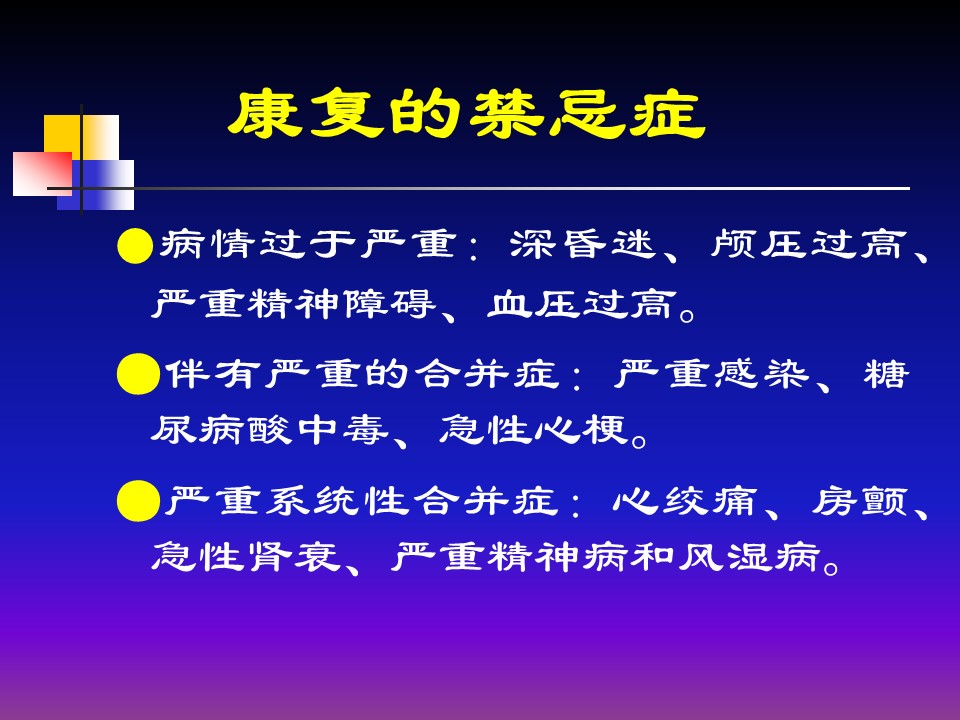 康复的禁忌症

●病情过于严重：深昏迷、颅压过高、严重精神障碍、血压过高。

●伴有严重的合并症：严重感染、糖尿病酸中毒、急性心梗。

●严重系统性合并症：心绞痛、房颤、急性肾衰、严重精神病和风湿病。